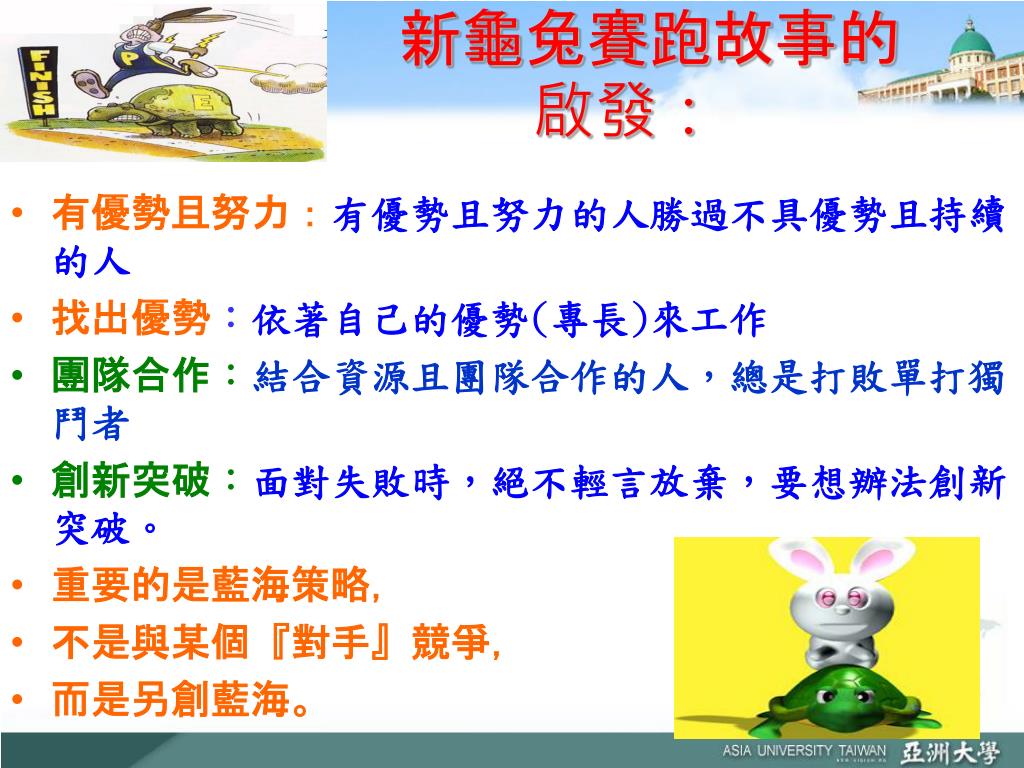 FINISH

P

E

新龜兔賽跑故事的啟發：

• 有優勢且努力：有優勢且努力的人勝過不具優勢且持續的人
• 找出優勢：依著自己的優勢(專長)來工作
• 團隊合作：結合資源且團隊合作的人，總是打敗單打獨鬥者
• 創新突破：面對失敗時，絕不輕言放棄，要想辦法創新突破。
• 重要的是藍海策略,
• 不是與某個『對手』競爭,
• 而是另創藍海。

ASIA UNIVERSITY TAIWAN 亞洲大學